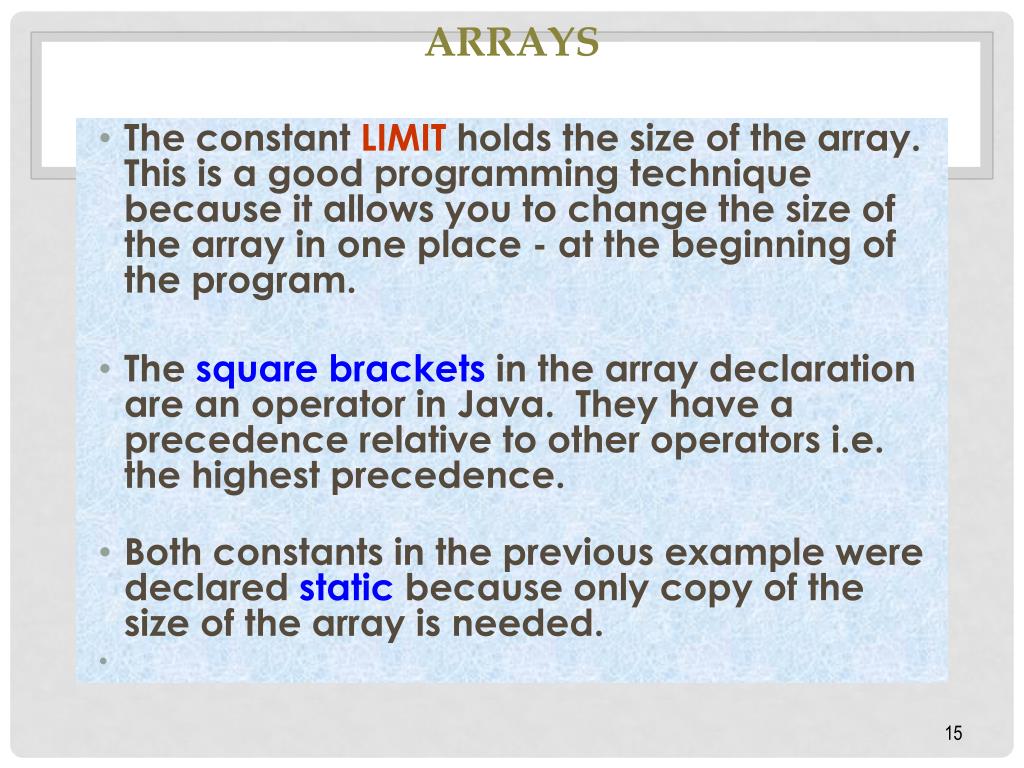 ARRAYS

• The constant LIMIT holds the size of the array. This is a good programming technique because it allows you to change the size of the array in one place - at the beginning of the program.

• The square brackets in the array declaration are an operator in Java. They have a precedence relative to other operators i.e. the highest precedence.

• Both constants in the previous example were declared static because only copy of the size of the array is needed.

•

15